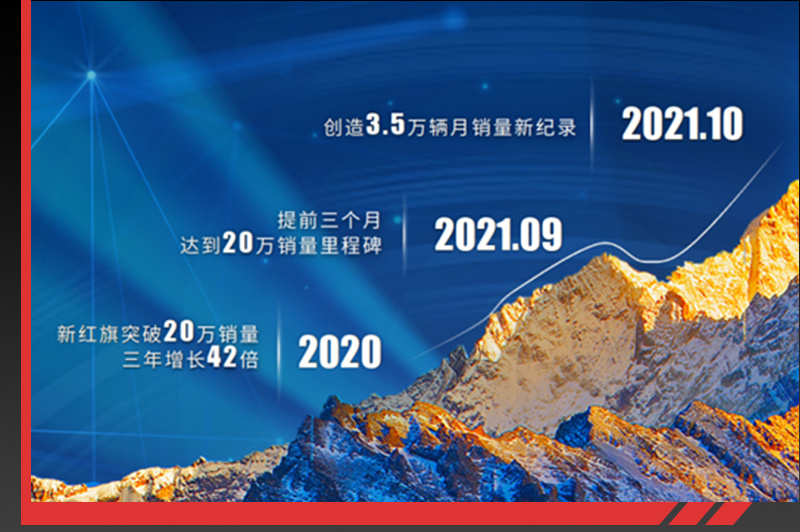 创造3.5万辆月销量新纪录

2021.10

提前三个月
达到20万销量里程碑

2021.09

新红旗突破20万销量
三年增长42倍

2020